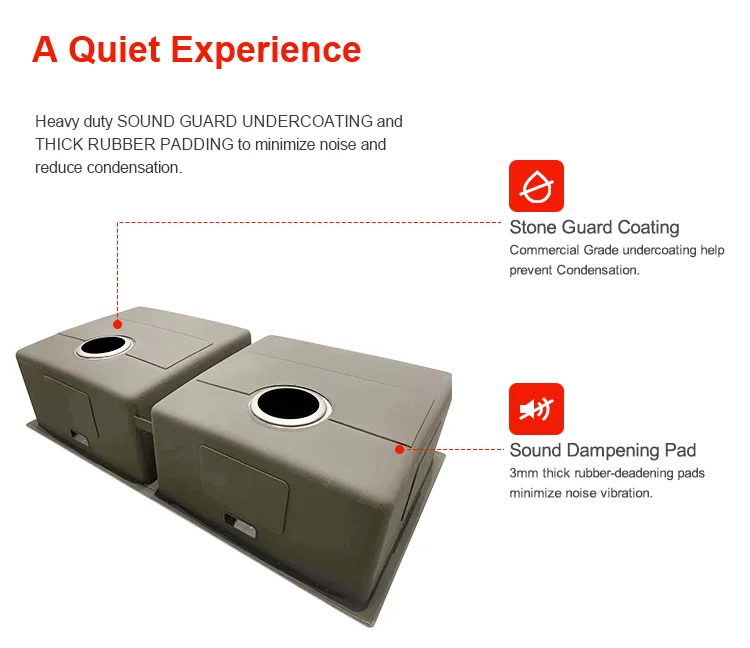 A Quiet Experience

Heavy duty SOUND GUARD UNDERCOATING and THICK RUBBER PADDING to minimize noise and reduce condensation.

Stone Guard Coating
Commercial Grade undercoating help prevent Condensation.

Sound Dampening Pad
3mm thick rubber-deadening pads minimize noise vibration.